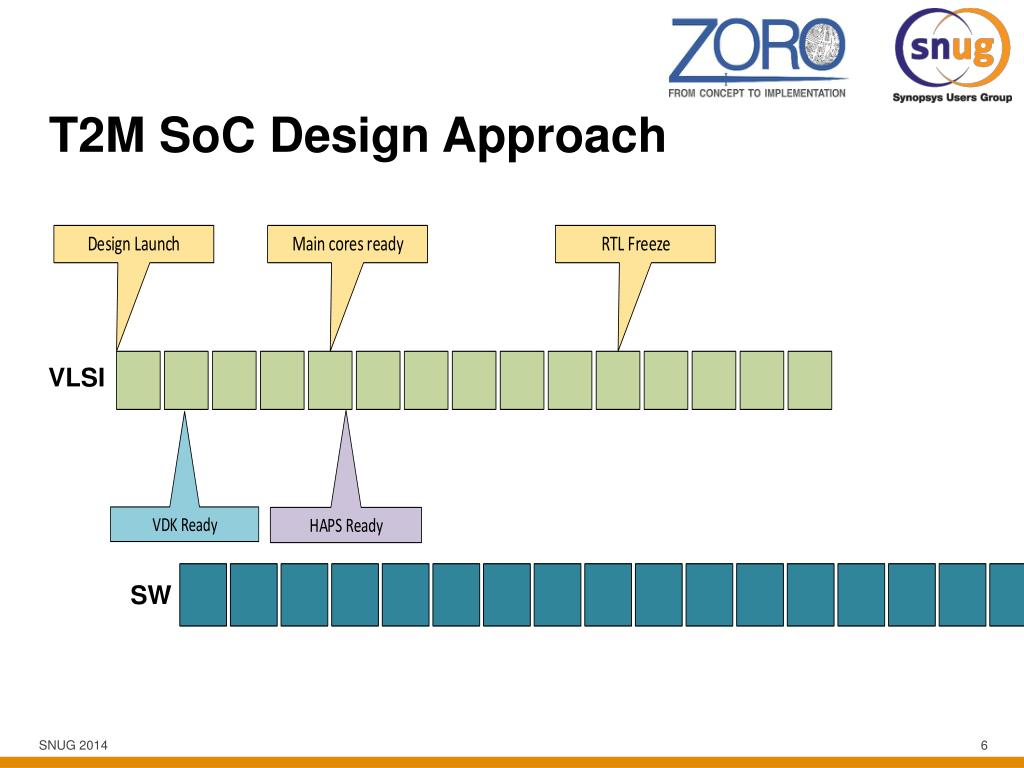 ZORO
FROM CONCEPT TO IMPLEMENTATION

snug
Synopsys Users Group

T2M SoC Design Approach

Design Launch

Main cores ready

RTL Freeze

VLSI

VDK Ready

HAPS Ready

SW

SNUG 2014

6